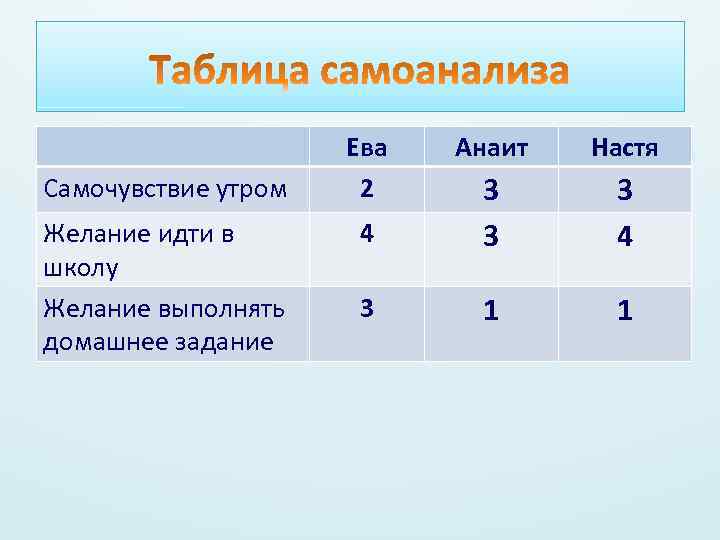 Таблица самоанализа

| | Ева | Анаит | Настя |
|---|---|---|---|
| Самочувствие утром | 2 | 3 | 3 |
| Желание идти в школу | 4 | 3 | 4 |
| Желание выполнять домашнее задание | 3 | 1 | 1 |